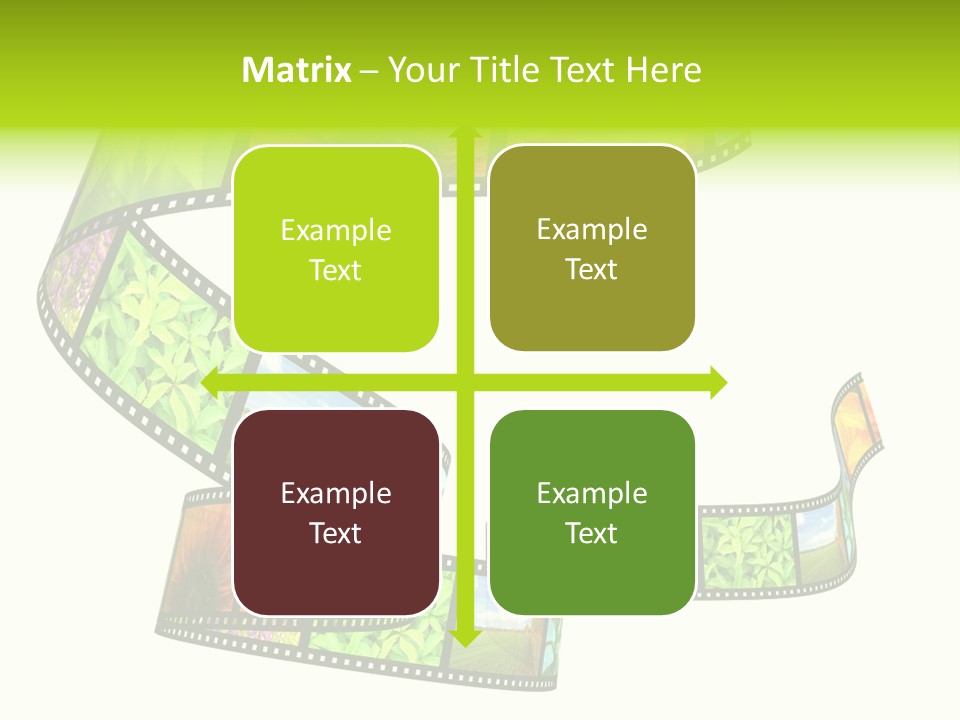 Matrix – Your Title Text Here

Example Text

Example Text

Example Text

Example Text